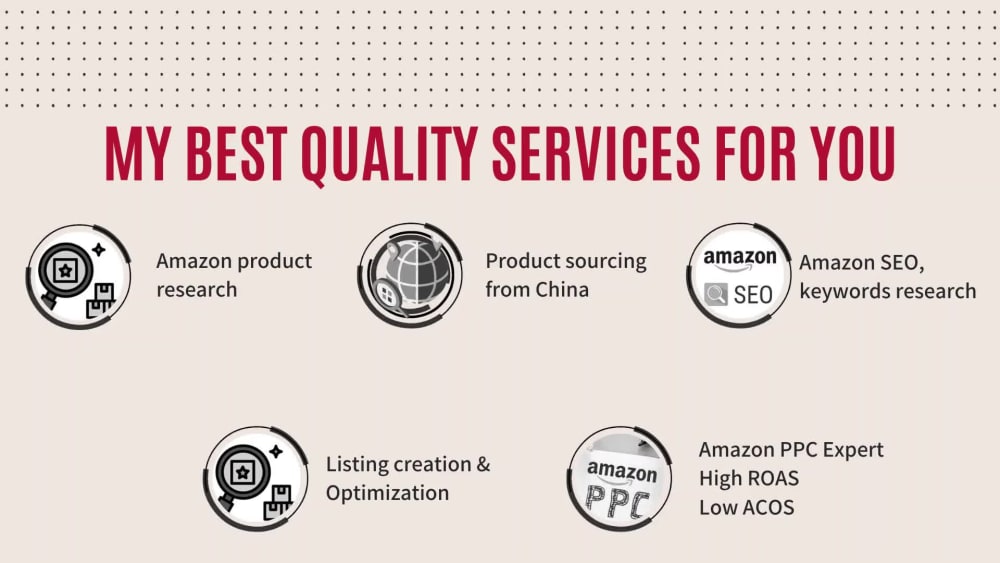 MY BEST QUALITY SERVICES FOR YOU

Amazon product research

Product sourcing from China

amazon
SEO

Amazon SEO, keywords research

Listing creation & Optimization

amazon
PPC

Amazon PPC Expert
High ROAS
Low ACOS